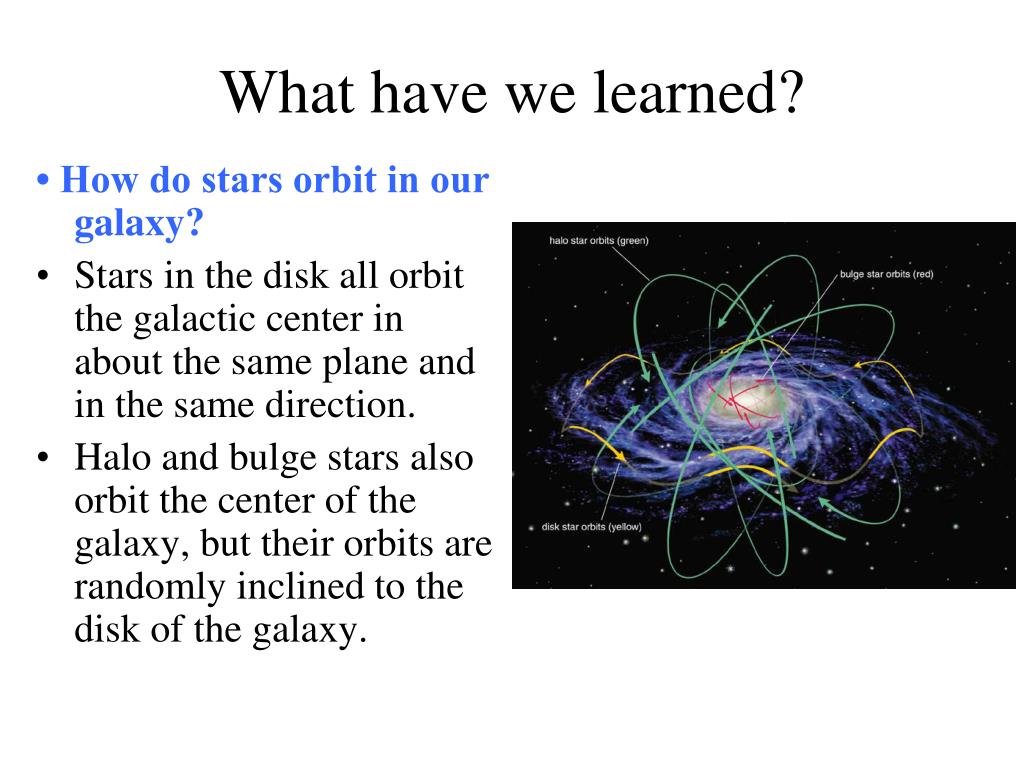 What have we learned?

• How do stars orbit in our galaxy?

• Stars in the disk all orbit the galactic center in about the same plane and in the same direction.

• Halo and bulge stars also orbit the center of the galaxy, but their orbits are randomly inclined to the disk of the galaxy.

halo star orbits (green)

bulge star orbits (red)

disk star orbits (yellow)